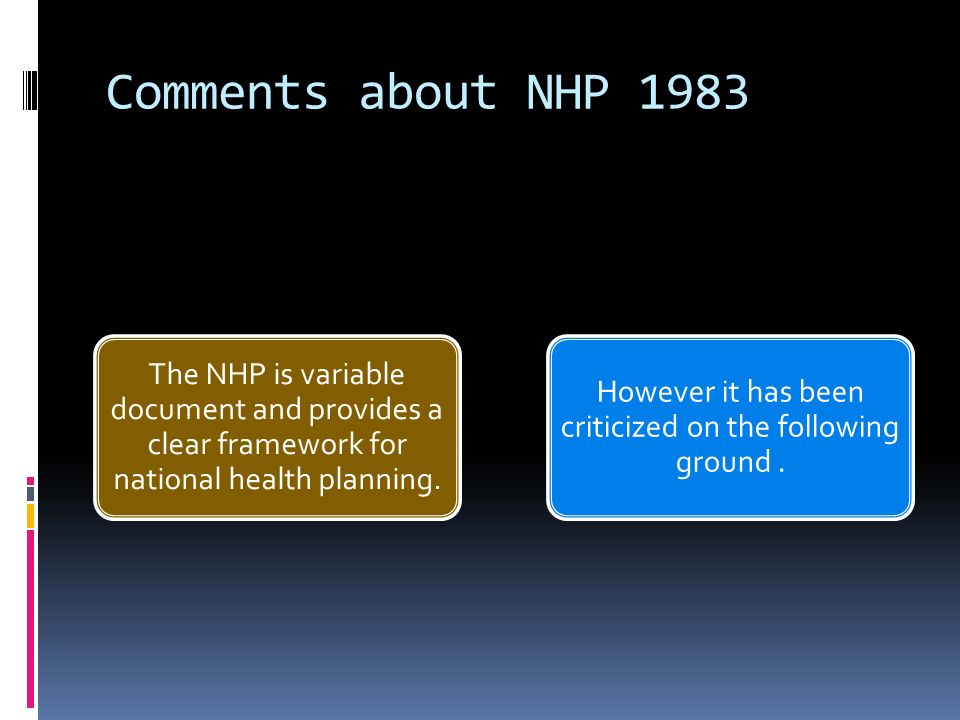 Comments about NHP 1983

The NHP is variable document and provides a clear framework for national health planning.

However it has been criticized on the following ground .